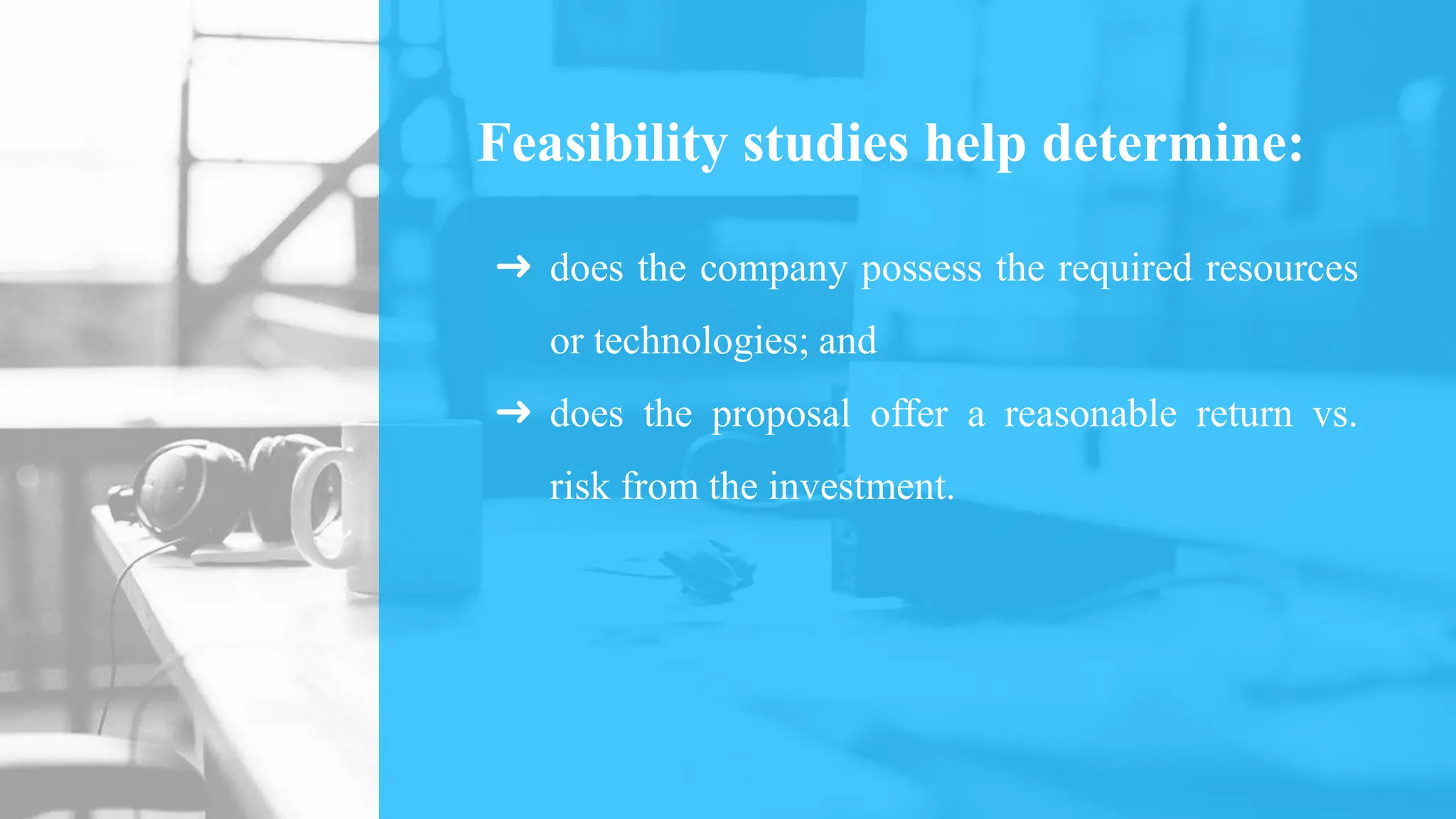 Feasibility studies help determine:

→ does the company possess the required resources or technologies; and

→ does the proposal offer a reasonable return vs. risk from the investment.